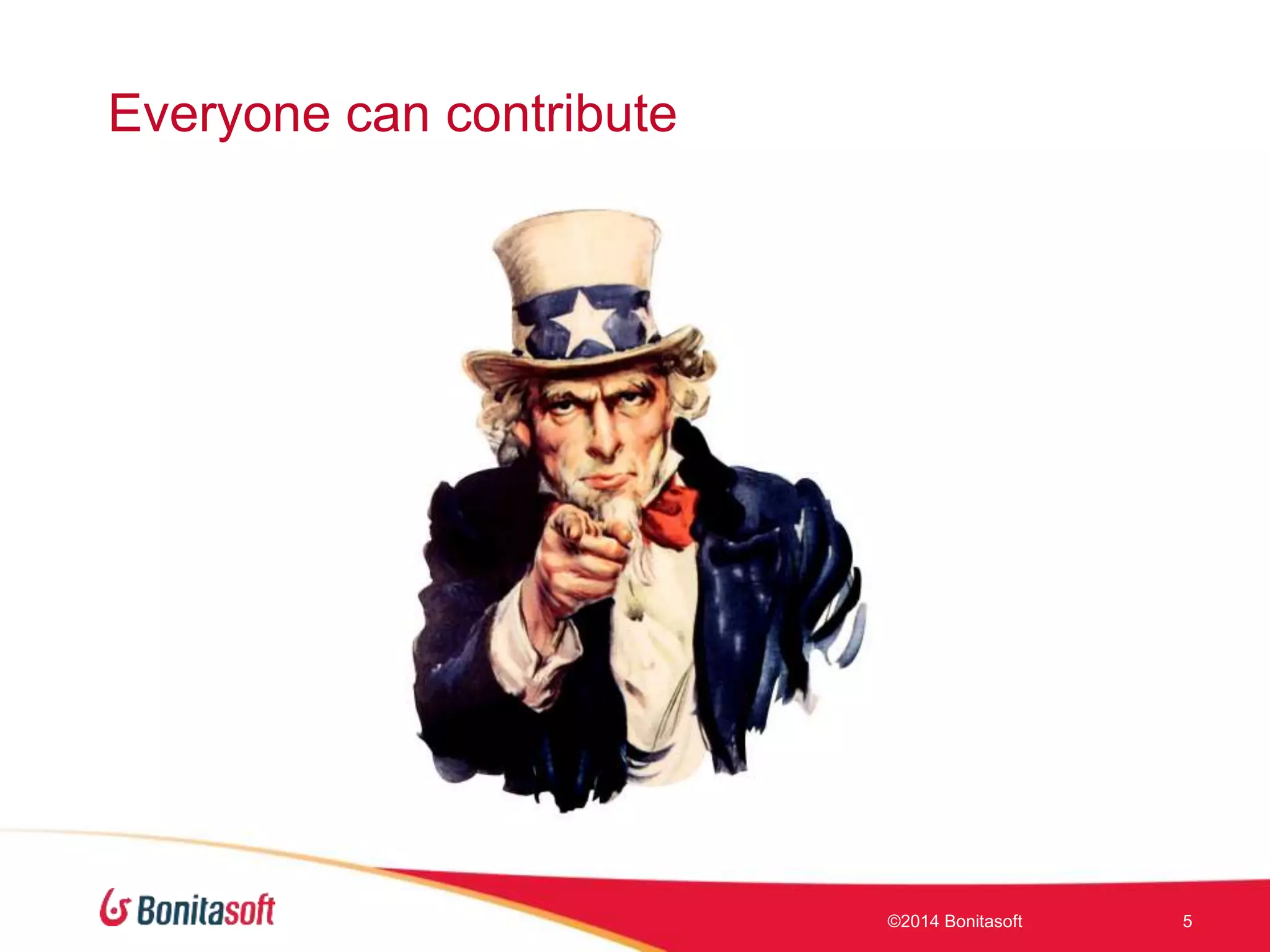 Everyone can contribute

Bonitasoft

©2014 Bonitasoft

5